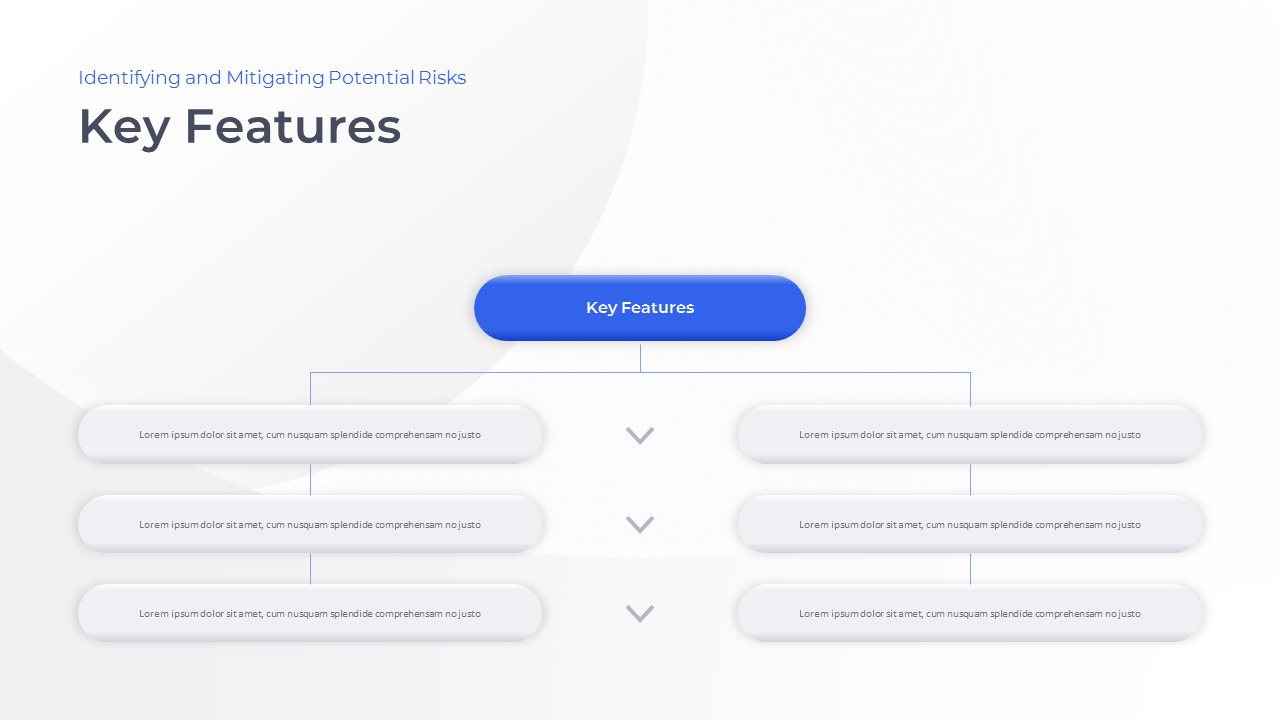 Identifying and Mitigating Potential Risks

Key Features

Key Features

Lorem ipsum dolor sit amet, cum nusquam splendide comprehensam no justo

Lorem ipsum dolor sit amet, cum nusquam splendide comprehensam no justo

Lorem ipsum dolor sit amet, cum nusquam splendide comprehensam no justo

Lorem ipsum dolor sit amet, cum nusquam splendide comprehensam no justo

Lorem ipsum dolor sit amet, cum nusquam splendide comprehensam no justo

Lorem ipsum dolor sit amet, cum nusquam splendide comprehensam no justo